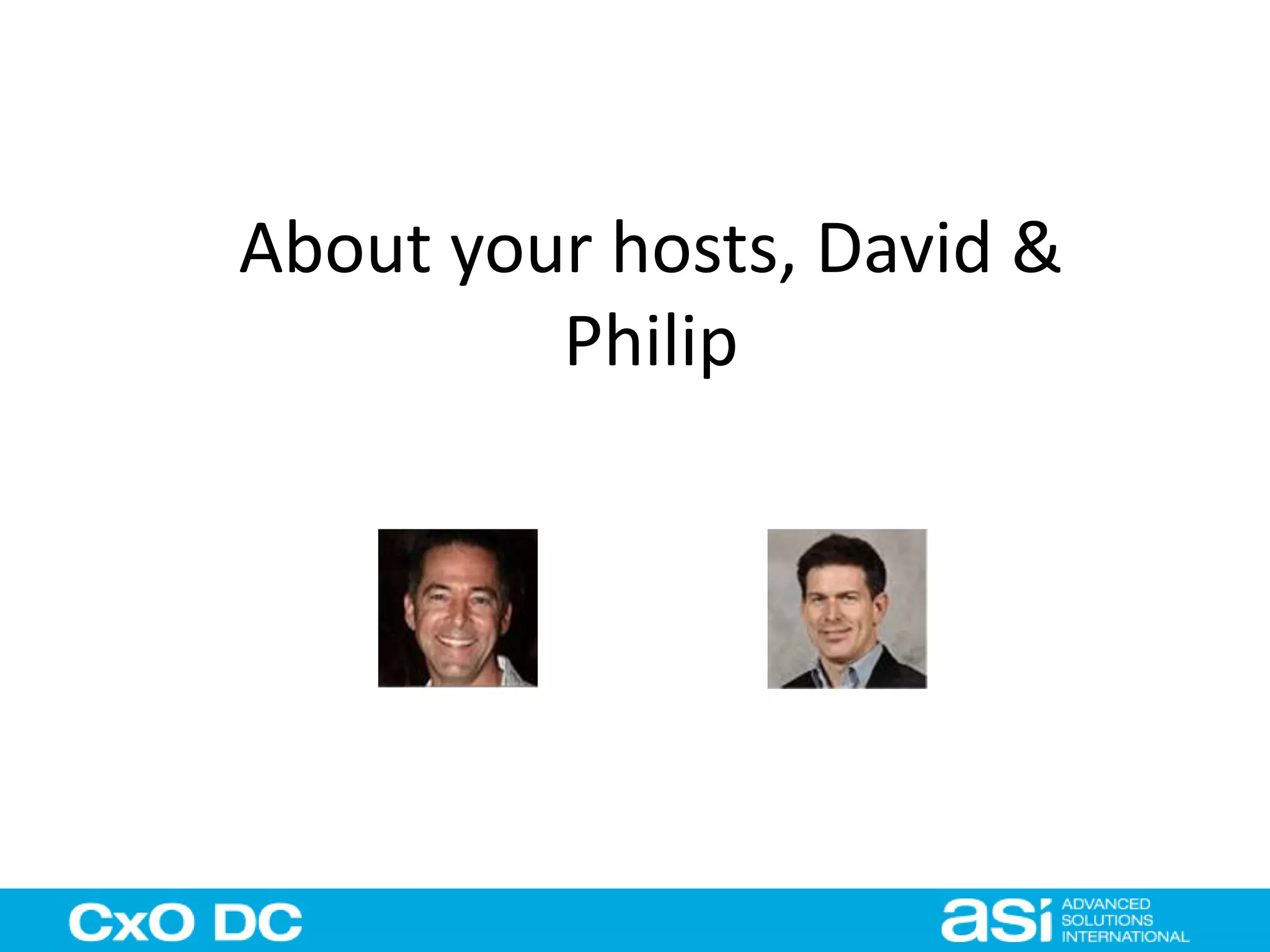 About your hosts, David & Philip

CxO DC

asi ADVANCED SOLUTIONS INTERNATIONAL